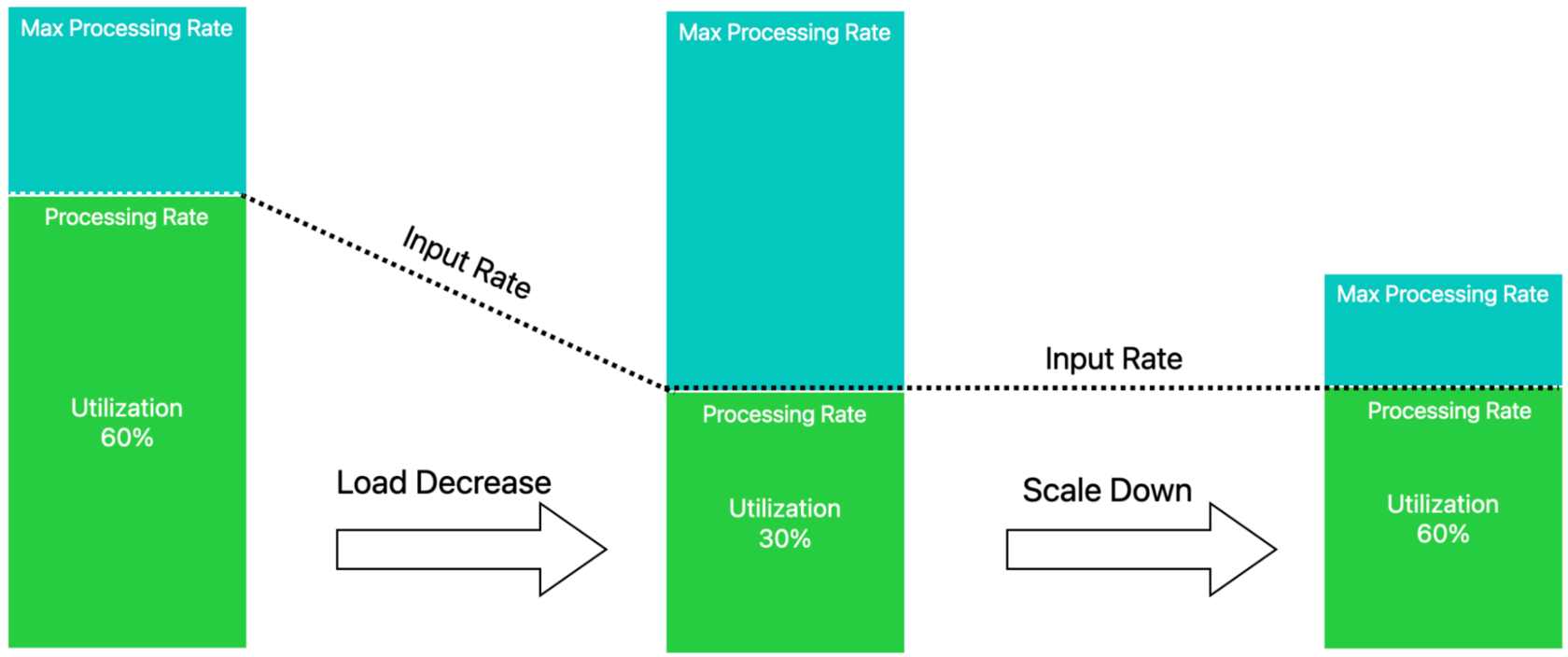 Max Processing Rate

Processing Rate

Utilization
60%

Input Rate

Load Decrease

Max Processing Rate

Processing Rate

Utilization
30%

Input Rate

Scale Down

Max Processing Rate

Processing Rate

Utilization
60%